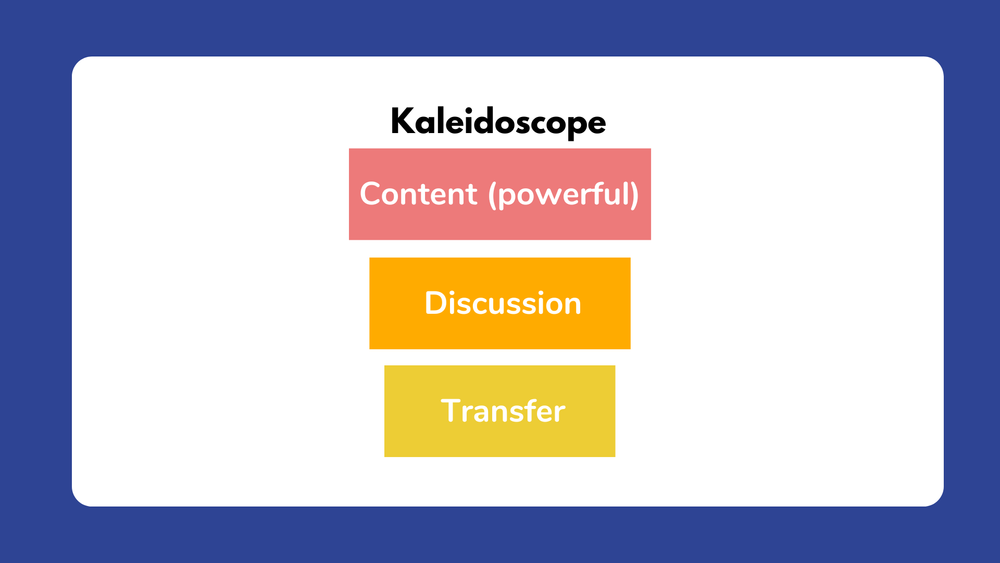 Kaleidoscope

Content (powerful)

Discussion

Transfer